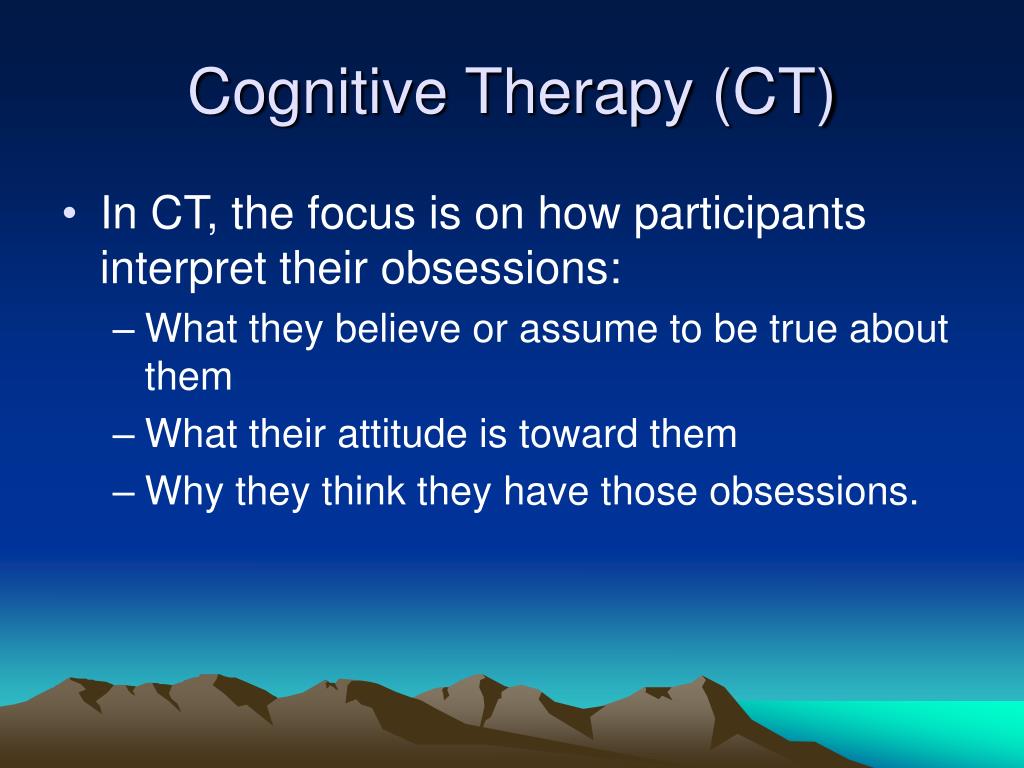 Cognitive Therapy (CT)

• In CT, the focus is on how participants interpret their obsessions:
– What they believe or assume to be true about them
– What their attitude is toward them
– Why they think they have those obsessions.